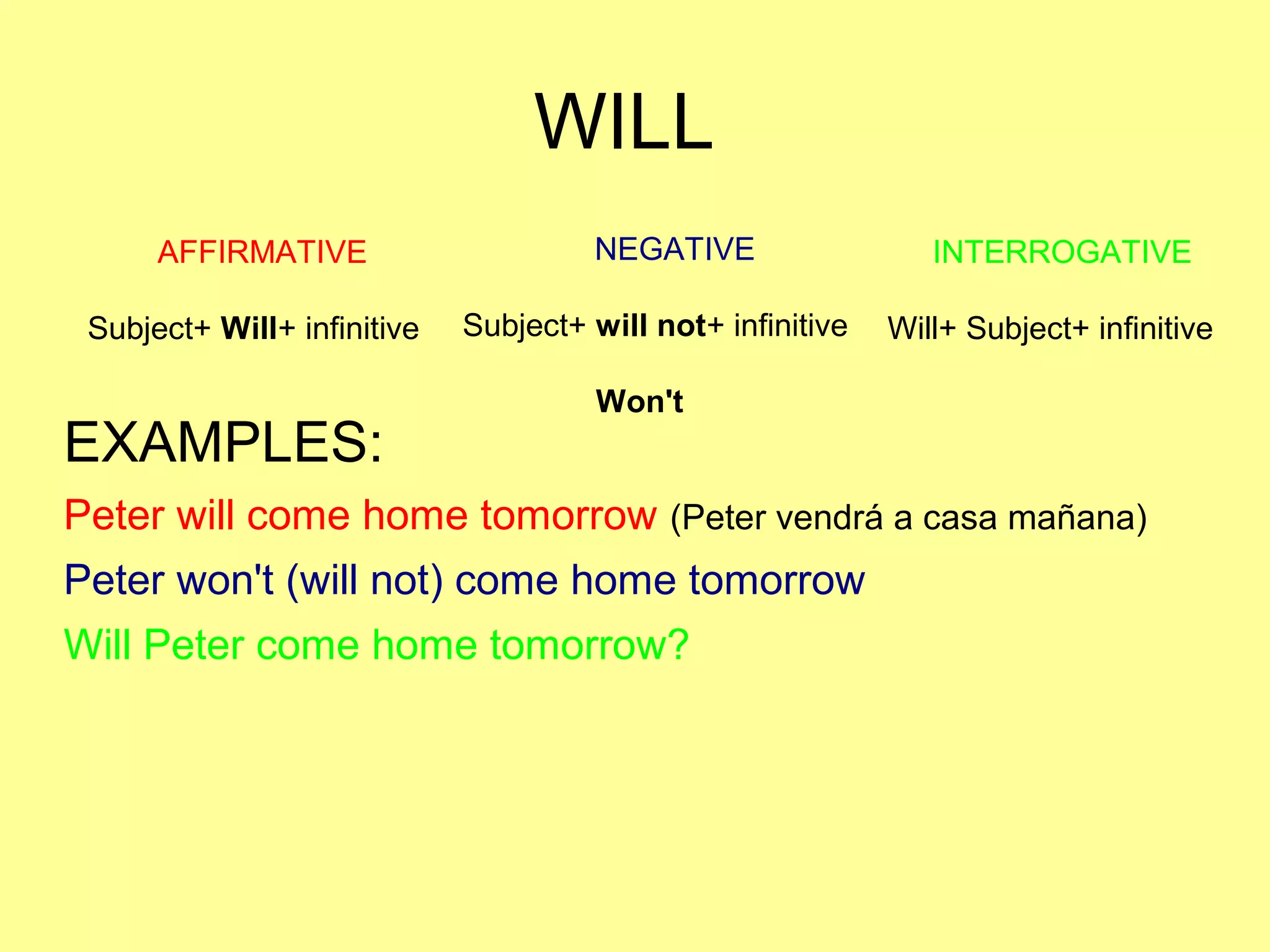 WILL

AFFIRMATIVE

Subject+ Will+ infinitive

NEGATIVE

Subject+ will not+ infinitive

Won't

INTERROGATIVE

Will+ Subject+ infinitive

EXAMPLES:

Peter will come home tomorrow (Peter vendrá a casa mañana)

Peter won't (will not) come home tomorrow

Will Peter come home tomorrow?